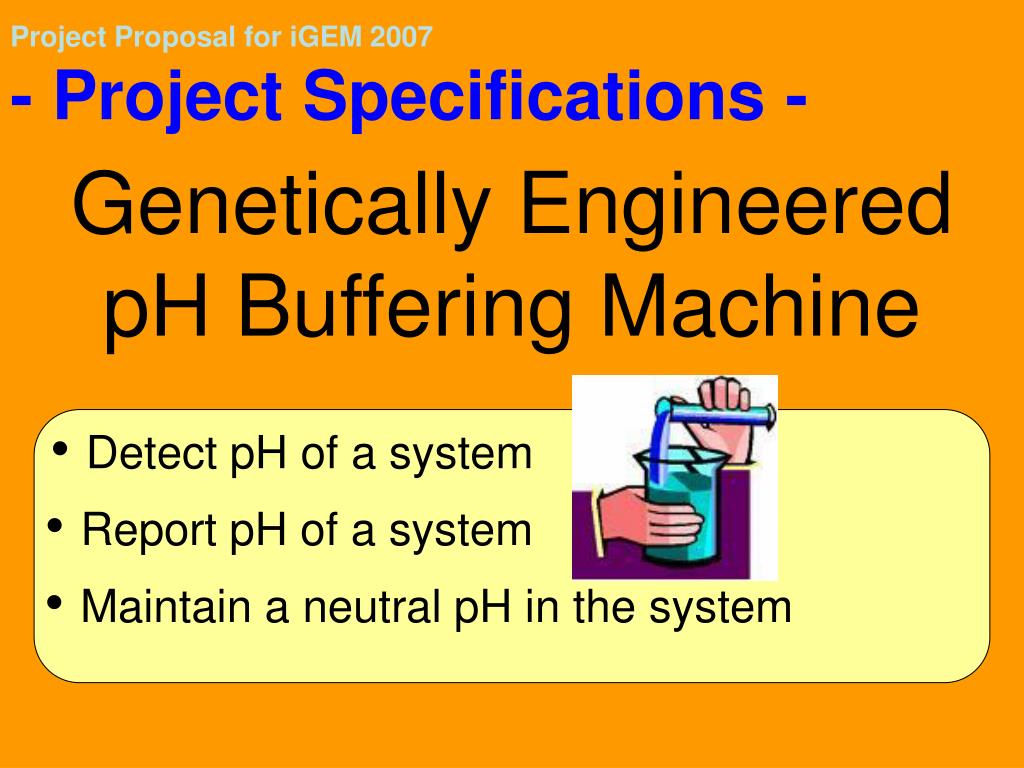 Project Proposal for iGEM 2007

- Project Specifications -

Genetically Engineered pH Buffering Machine

• Detect pH of a system
• Report pH of a system
• Maintain a neutral pH in the system